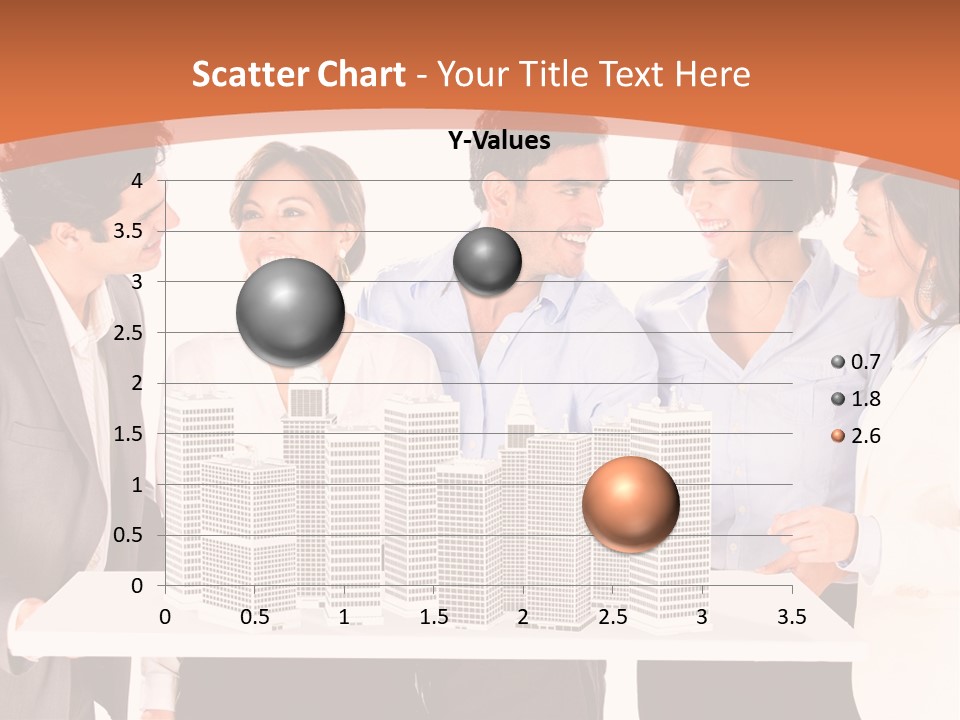 Scatter Chart - Your Title Text Here

Y-Values

4
3.5
3
2.5
2
1.5
1
0.5
0

0 0.5 1 1.5 2 2.5 3 3.5

0.7
1.8
2.6